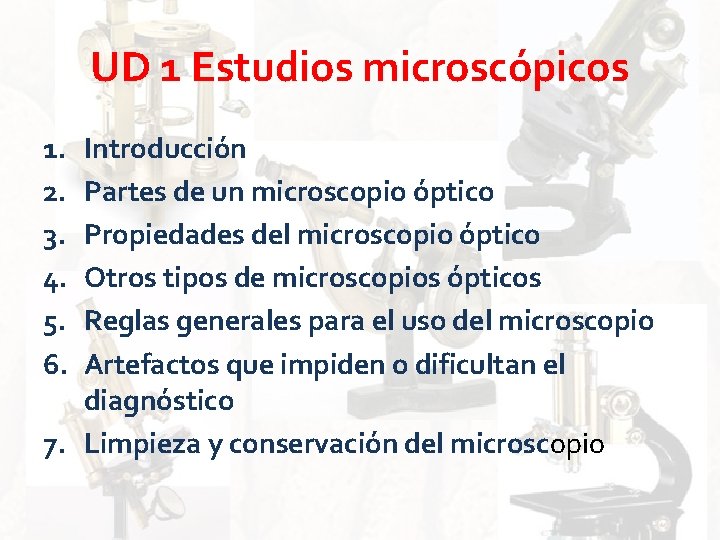 UD 1 Estudios microscópicos

1. Introducción
2. Partes de un microscopio óptico
3. Propiedades del microscopio óptico
4. Otros tipos de microscopios ópticos
5. Reglas generales para el uso del microscopio
6. Artefactos que impiden o dificultan el diagnóstico
7. Limpieza y conservación del microscopio